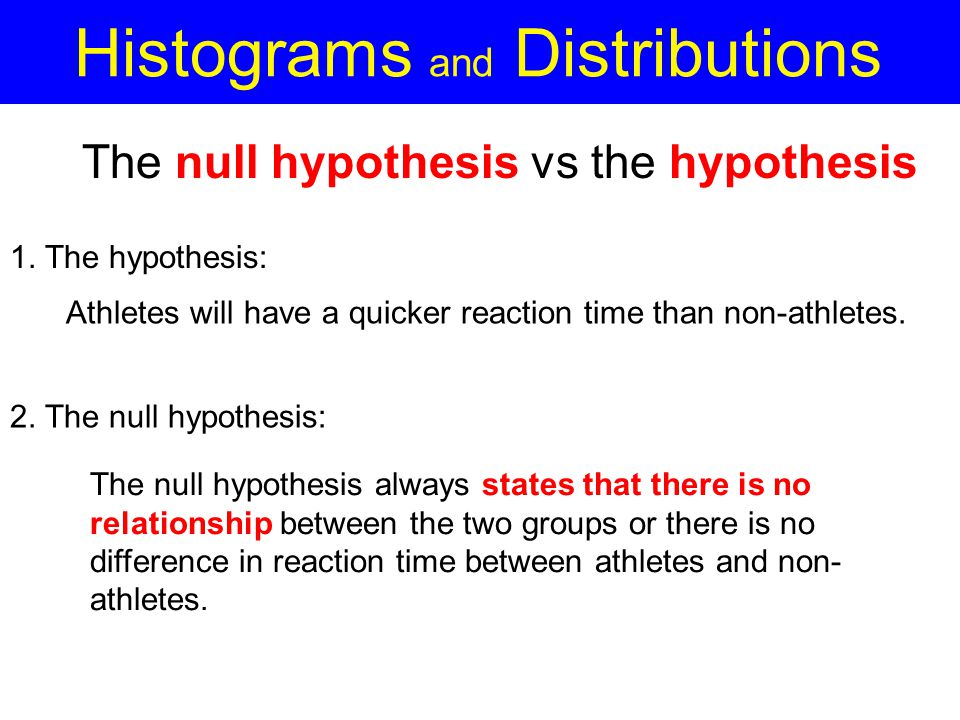 Histograms and Distributions

The null hypothesis vs the hypothesis

1. The hypothesis:

Athletes will have a quicker reaction time than non-athletes.

2. The null hypothesis:

The null hypothesis always states that there is no relationship between the two groups or there is no difference in reaction time between athletes and non-athletes.